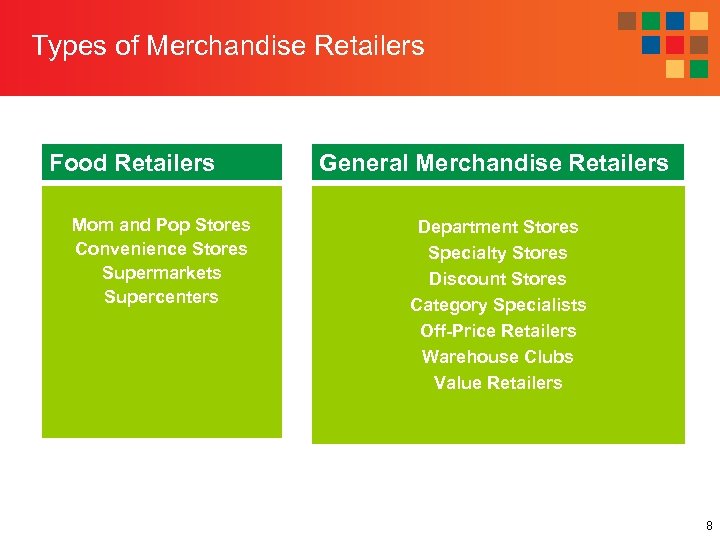 Types of Merchandise Retailers

Food Retailers

Mom and Pop Stores
Convenience Stores
Supermarkets
Supercenters

General Merchandise Retailers

Department Stores
Specialty Stores
Discount Stores
Category Specialists
Off-Price Retailers
Warehouse Clubs
Value Retailers

8